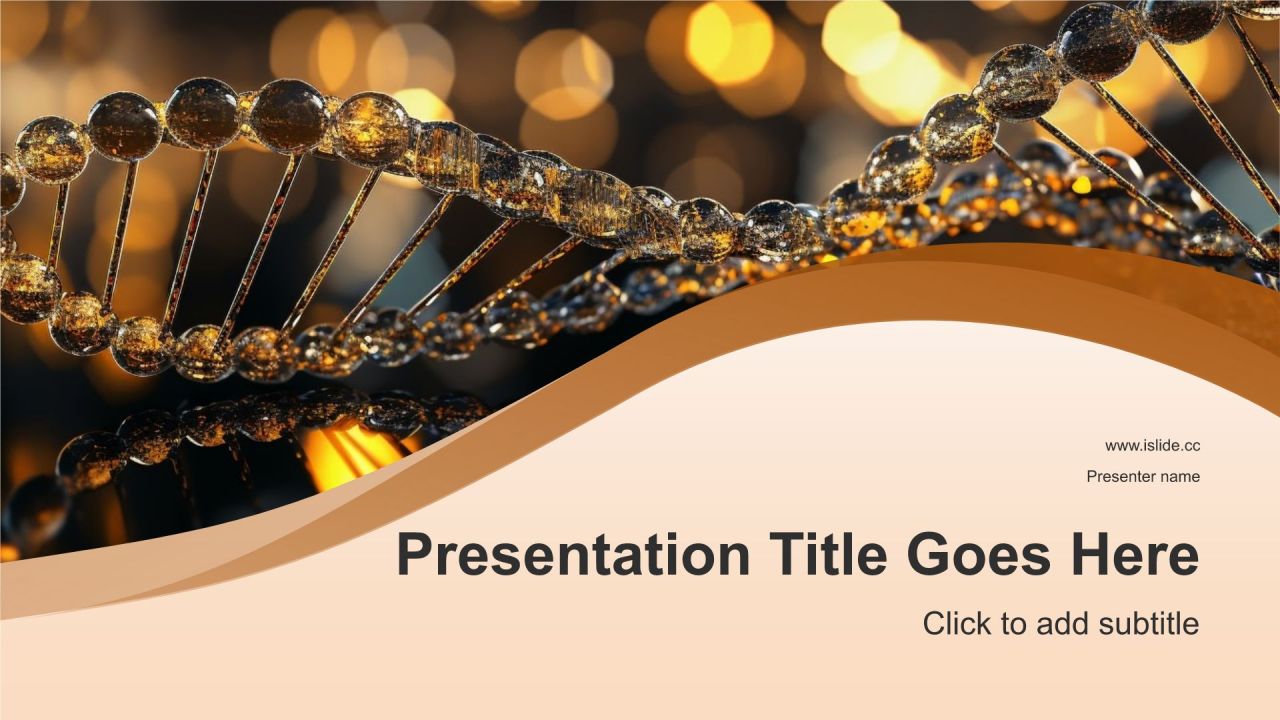 www.islide.cc

Presenter name

Presentation Title Goes Here

Click to add subtitle